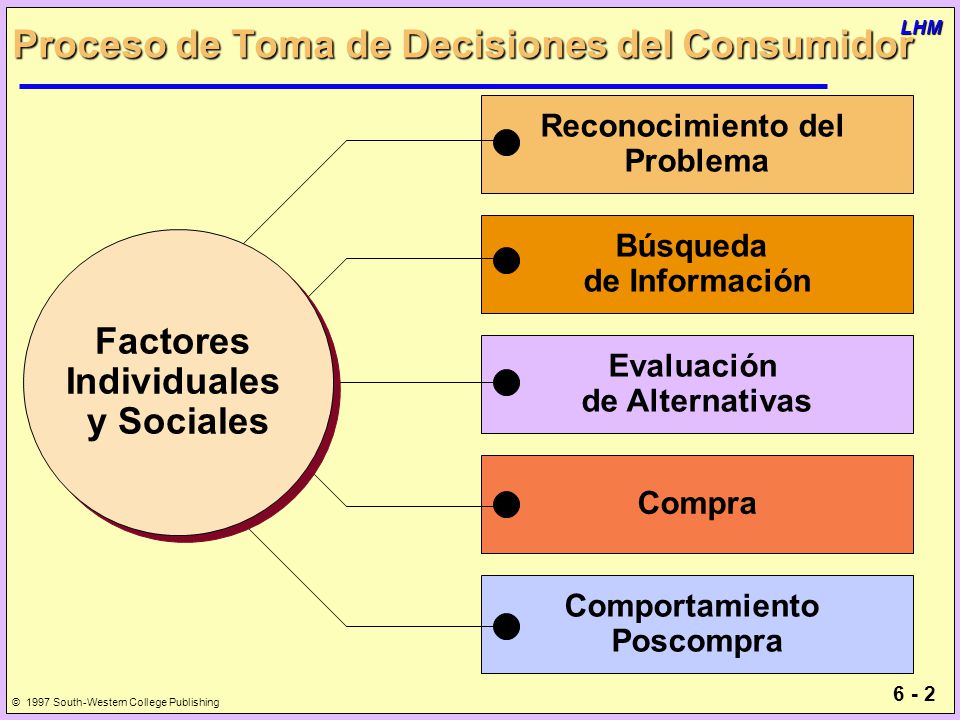 LHM

Proceso de Toma de Decisiones del Consumidor

Factores Individuales y Sociales

Reconocimiento del Problema

Búsqueda de Información

Evaluación de Alternativas

Compra

Comportamiento Poscompra

© 1997 South-Western College Publishing

6 - 2